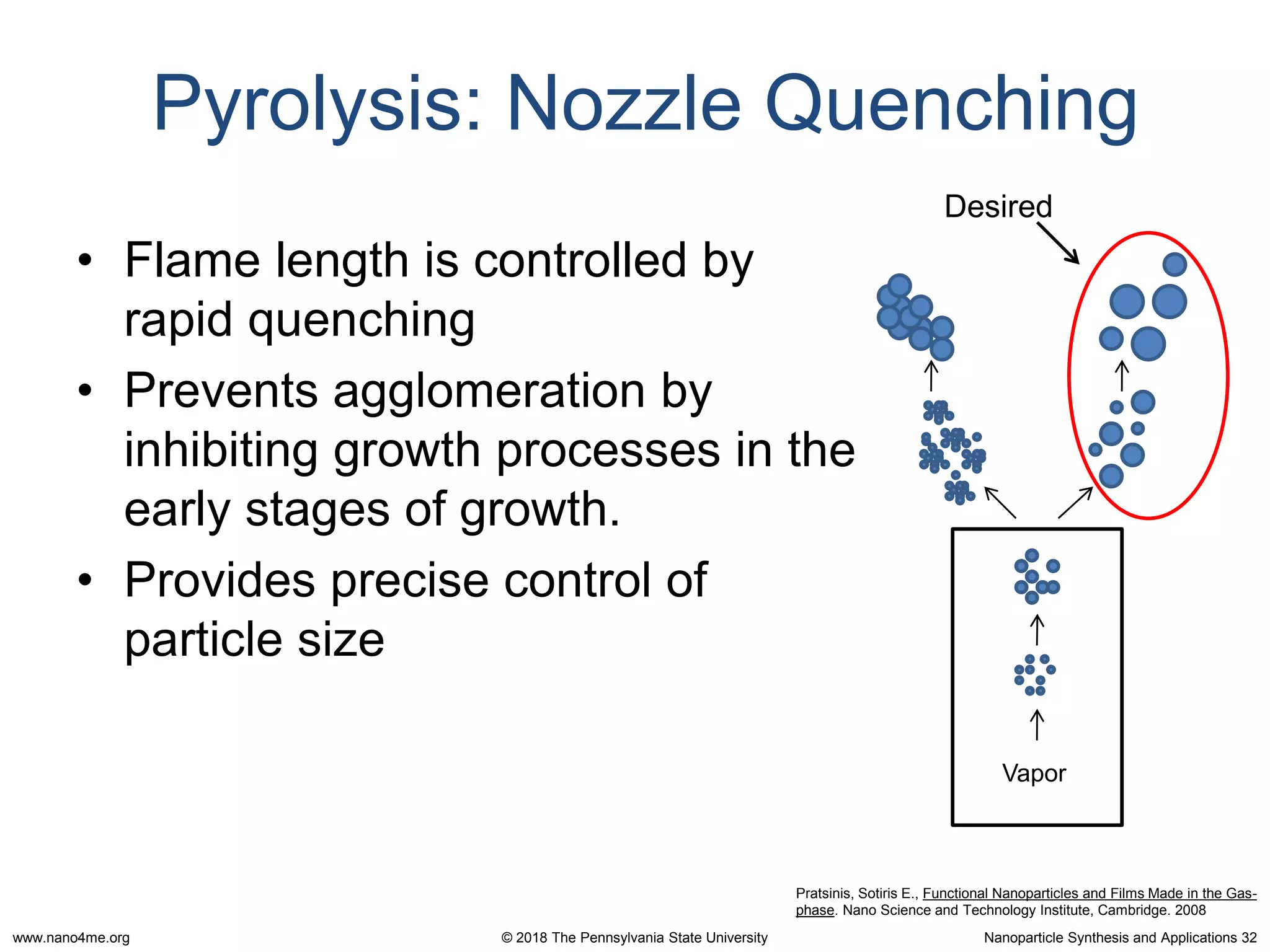 Pyrolysis: Nozzle Quenching

• Flame length is controlled by rapid quenching

• Prevents agglomeration by inhibiting growth processes in the early stages of growth.

• Provides precise control of particle size

Desired

Vapor

Pratsinis, Sotiris E., Functional Nanoparticles and Films Made in the Gas-phase. Nano Science and Technology Institute, Cambridge. 2008

www.nano4me.org

© 2018 The Pennsylvania State University

Nanoparticle Synthesis and Applications 32